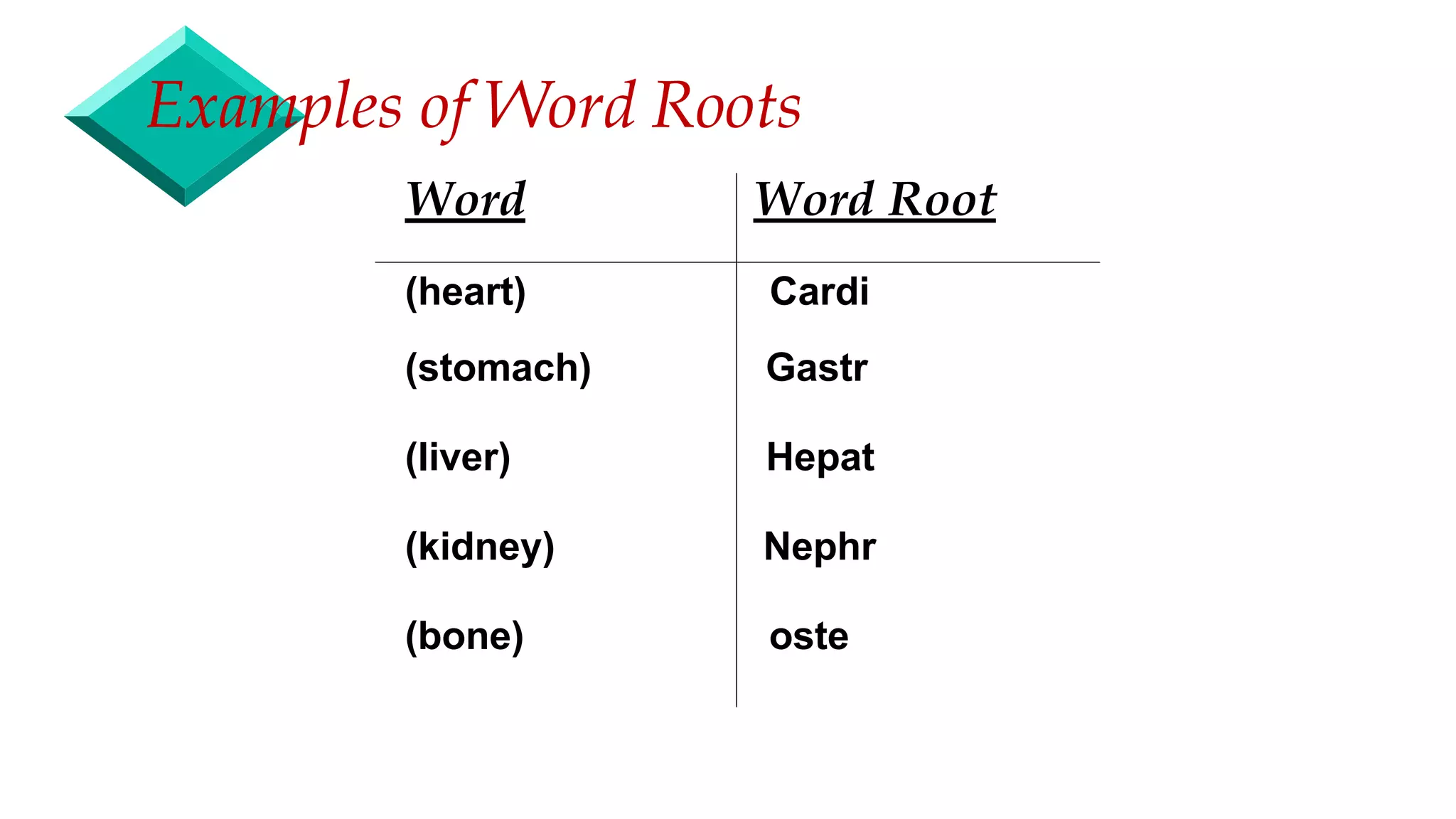 Examples of Word Roots

| Word | Word Root |
|---|---|
| (heart) | Cardi |
| (stomach) | Gastr |
| (liver) | Hepat |
| (kidney) | Nephr |
| (bone) | oste |